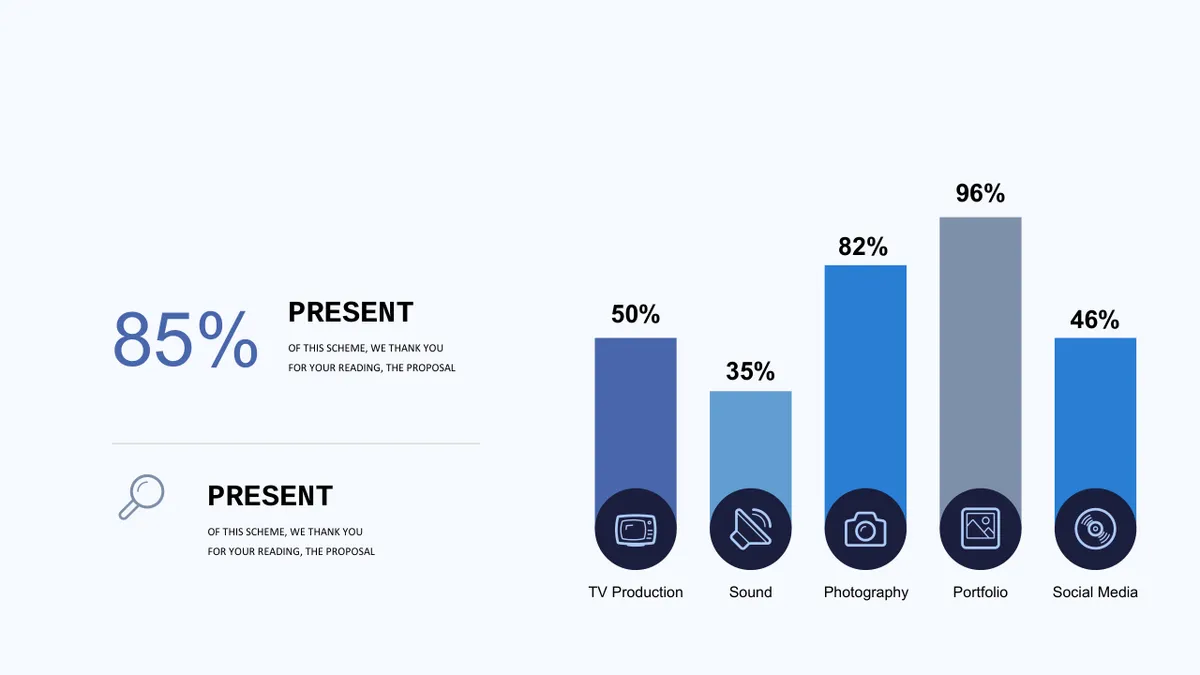 85%

PRESENT

OF THIS SCHEME, WE THANK YOU FOR YOUR READING, THE PROPOSAL

PRESENT

OF THIS SCHEME, WE THANK YOU FOR YOUR READING, THE PROPOSAL

50%
35%
82%
96%
46%

TV Production
Sound
Photography
Portfolio
Social Media